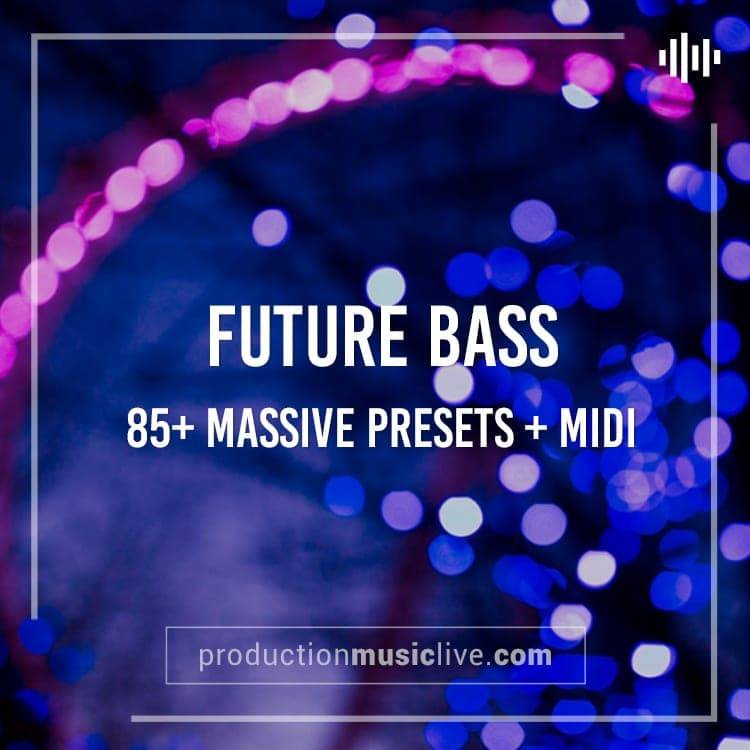 FUTURE BASS

85+ MASSIVE PRESETS + MIDI

productionmusiclive.com